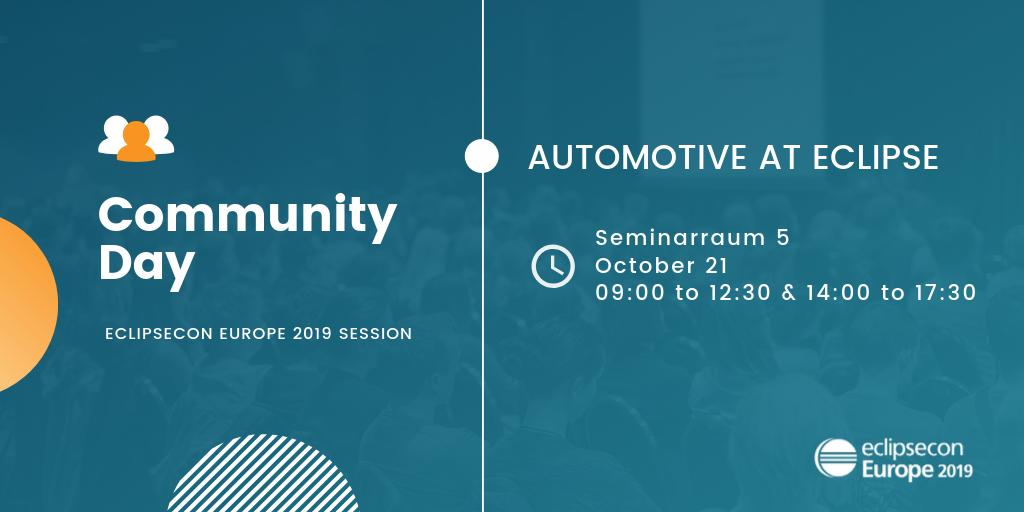 Community Day

ECLIPSECON EUROPE 2019 SESSION

AUTOMOTIVE AT ECLIPSE

Seminarraum 5
October 21
09:00 to 12:30 & 14:00 to 17:30

eclipsecon Europe 2019